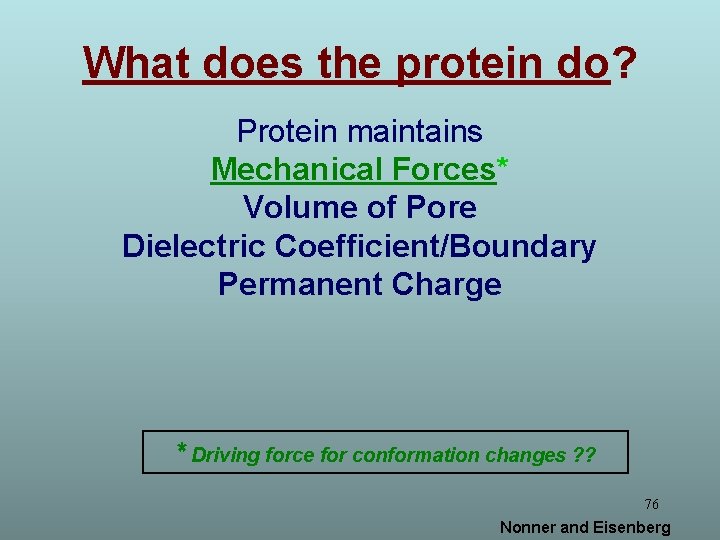 What does the protein do?

Protein maintains
Mechanical Forces*
Volume of Pore
Dielectric Coefficient/Boundary
Permanent Charge

* Driving force for conformation changes ??

76

Nonner and Eisenberg